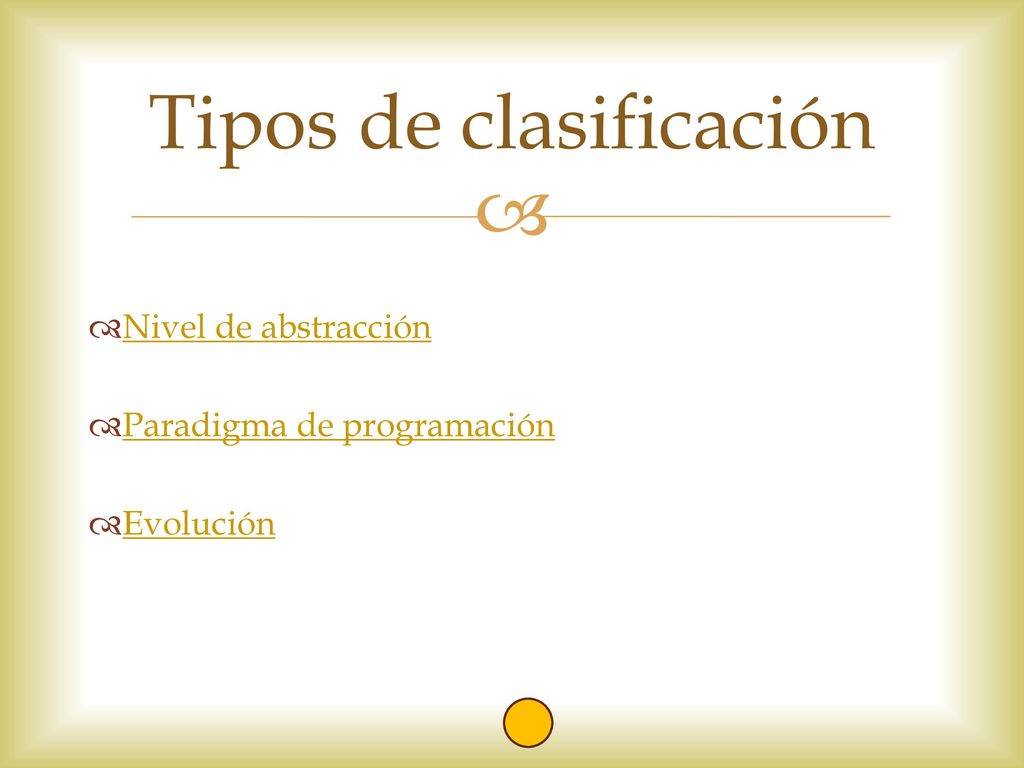 Tipos de clasificación

Nivel de abstracción

Paradigma de programación

Evolución